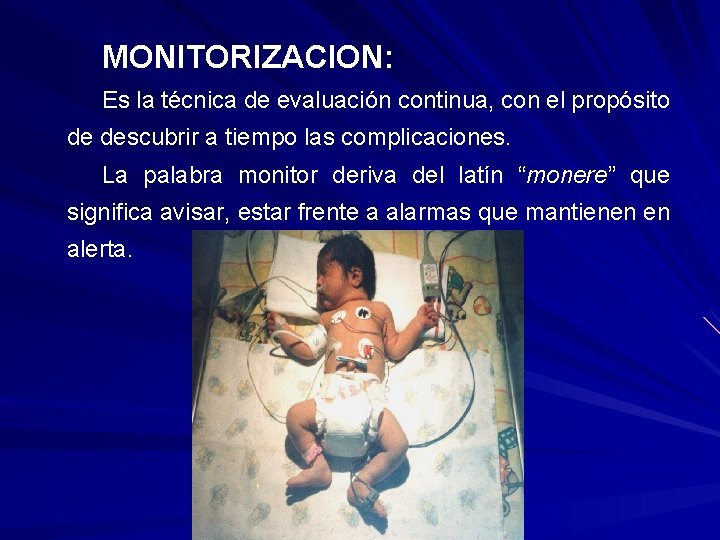 MONITORIZACION:

Es la técnica de evaluación continua, con el propósito de descubrir a tiempo las complicaciones.

La palabra monitor deriva del latín “monere” que significa avisar, estar frente a alarmas que mantienen en alerta.